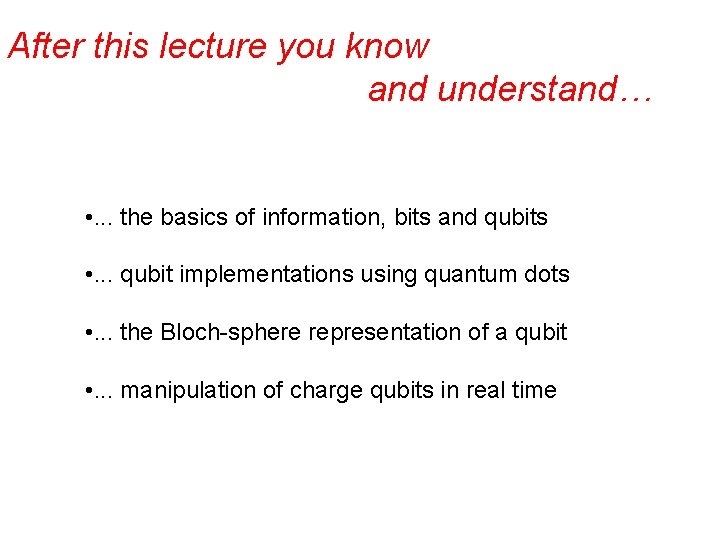 After this lecture you know and understand…

•... the basics of information, bits and qubits

•... qubit implementations using quantum dots

•... the Bloch-sphere representation of a qubit

•... manipulation of charge qubits in real time